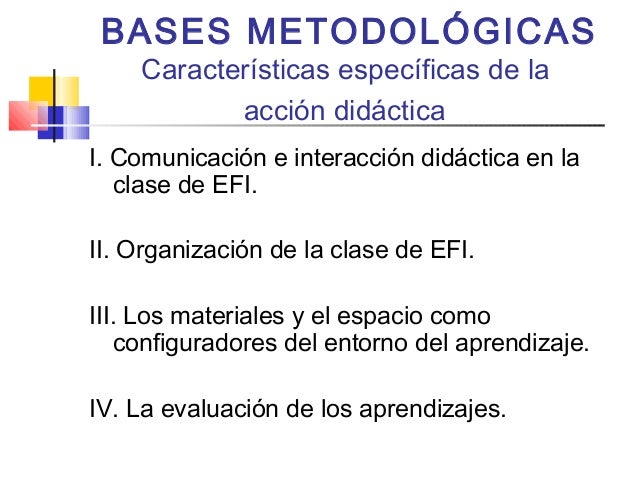 BASES METODOLÓGICAS
Características específicas de la acción didáctica

I. Comunicación e interacción didáctica en la clase de EFI.

II. Organización de la clase de EFI.

III. Los materiales y el espacio como configuradores del entorno del aprendizaje.

IV. La evaluación de los aprendizajes.